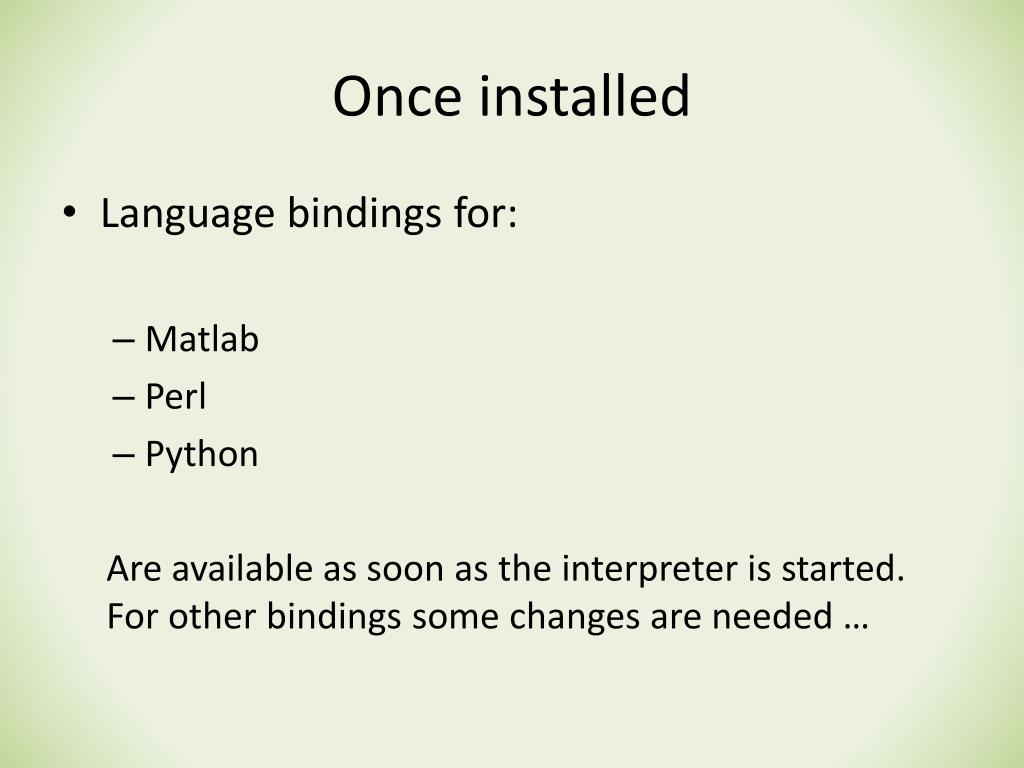 Once installed

• Language bindings for:

– Matlab
– Perl
– Python

Are available as soon as the interpreter is started. For other bindings some changes are needed …